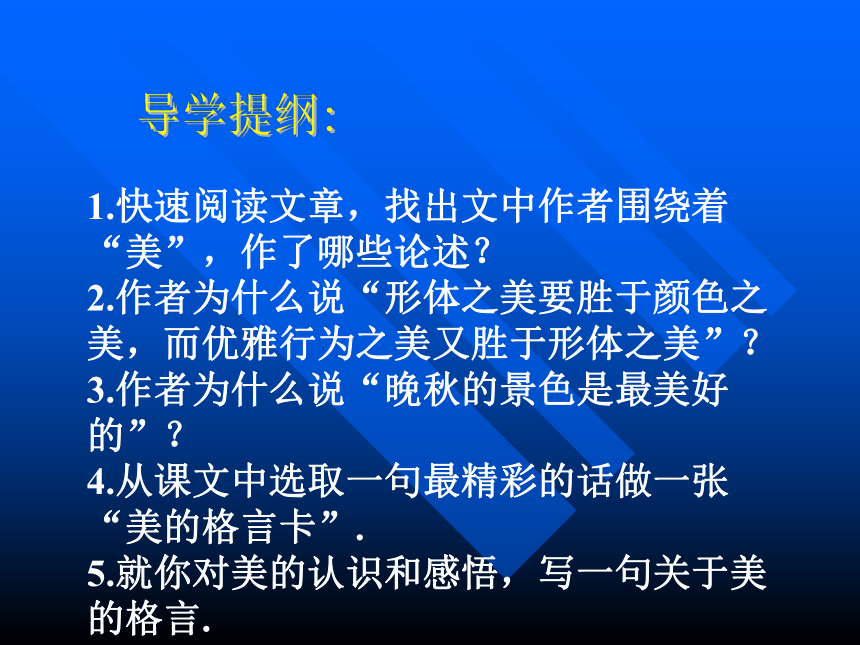 导学提纲:

1.快速阅读文章，找出文中作者围绕着“美”，作了哪些论述?
2.作者为什么说“形体之美要胜于颜色之美，而优雅行为之美又胜于形体之美”?
3.作者为什么说“晚秋的景色是最美好的”?
4.从课文中选取一句最精彩的话做一张“美的格言卡”.
5.就你对美的认识和感悟，写一句关于美的格言.